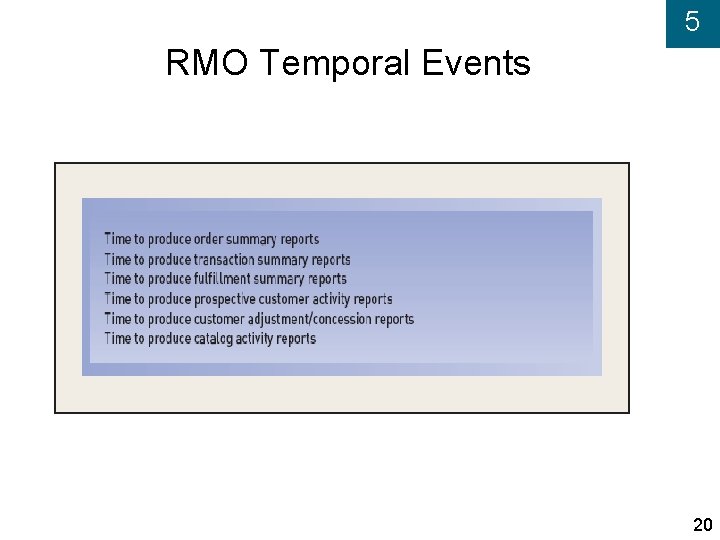 5

RMO Temporal Events

Time to produce order summary reports
Time to produce transaction summary reports
Time to produce fulfillment summary reports
Time to produce prospective customer activity reports
Time to produce customer adjustment/concession reports
Time to produce catalog activity reports

20